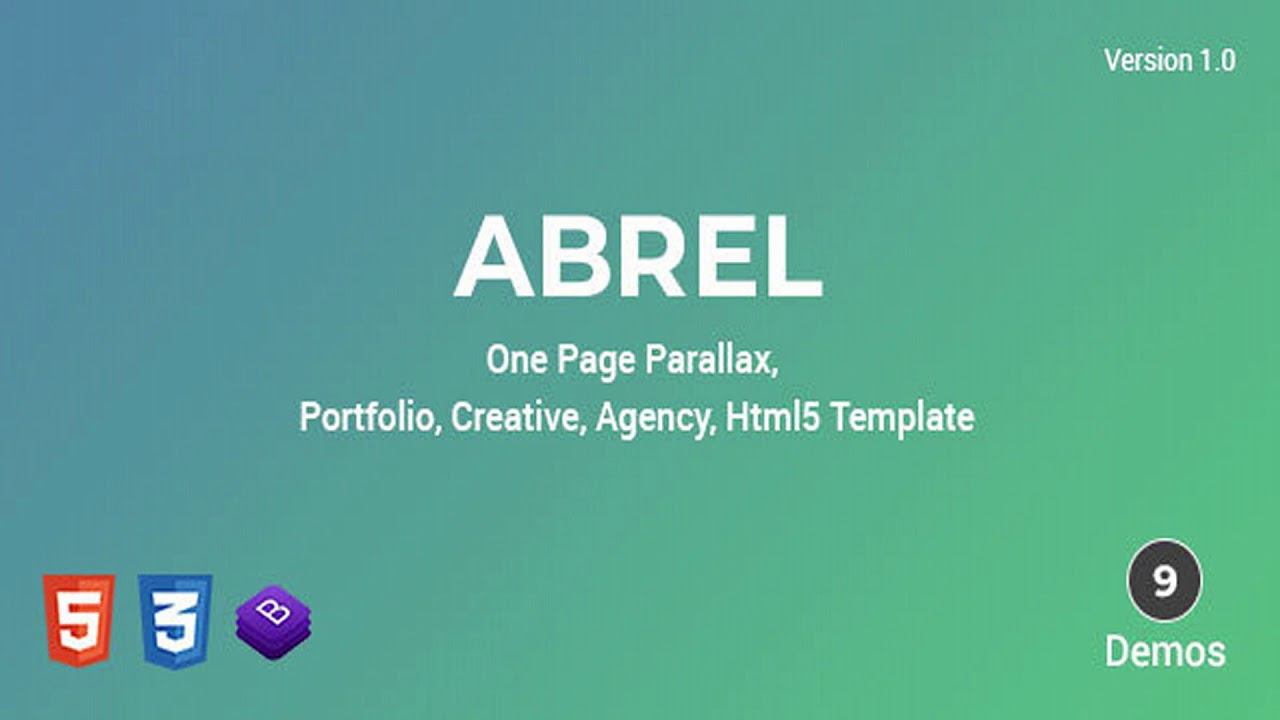 Version 1.0

ABREL

One Page Parallax,
Portfolio, Creative, Agency, Html5 Template

5 3 B

9
Demos